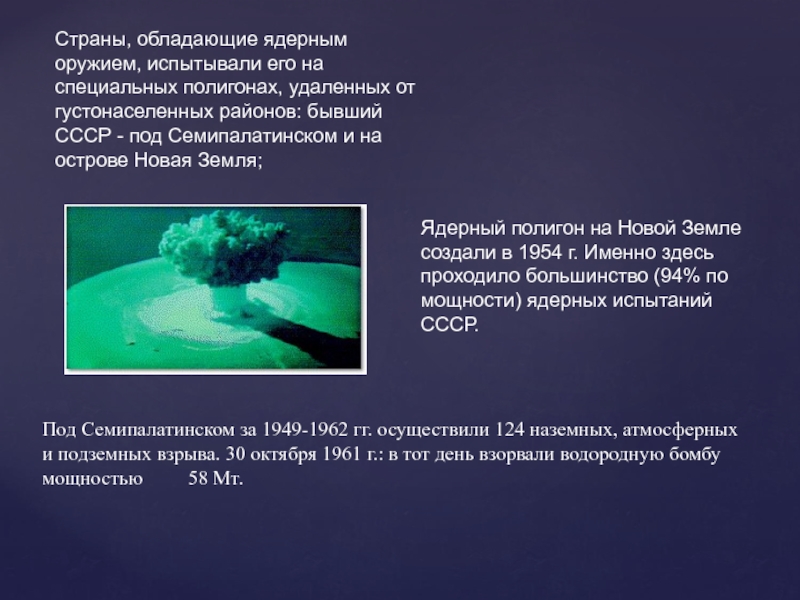 Страны, обладающие ядерным оружием, испытывали его на специальных полигонах, удаленных от густонаселенных районов: бывший СССР - под Семипалатинском и на острове Новая Земля;

Ядерный полигон на Новой Земле создали в 1954 г. Именно здесь проходило большинство (94% по мощности) ядерных испытаний СССР.

Под Семипалатинском за 1949-1962 гг. осуществили 124 наземных, атмосферных и подземных взрыва. 30 октября 1961 г.: в тот день взорвали водородную бомбу мощностью 58 Мт.